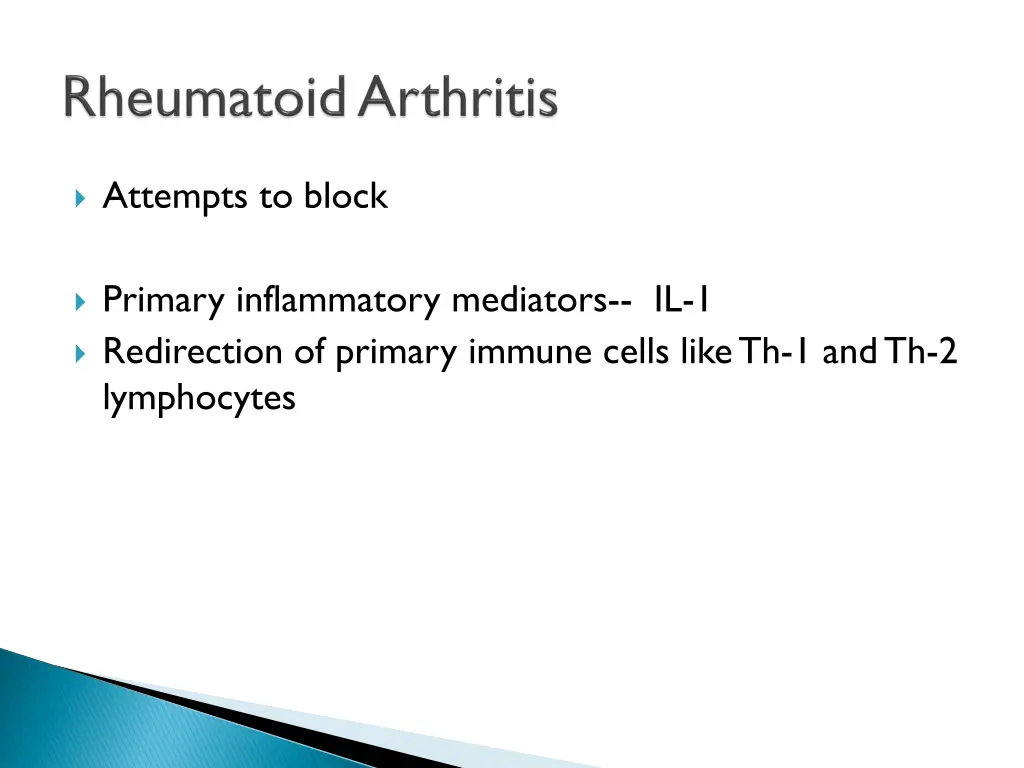 Rheumatoid Arthritis

Attempts to block

Primary inflammatory mediators-- IL-1

Redirection of primary immune cells like Th-1 and Th-2 lymphocytes